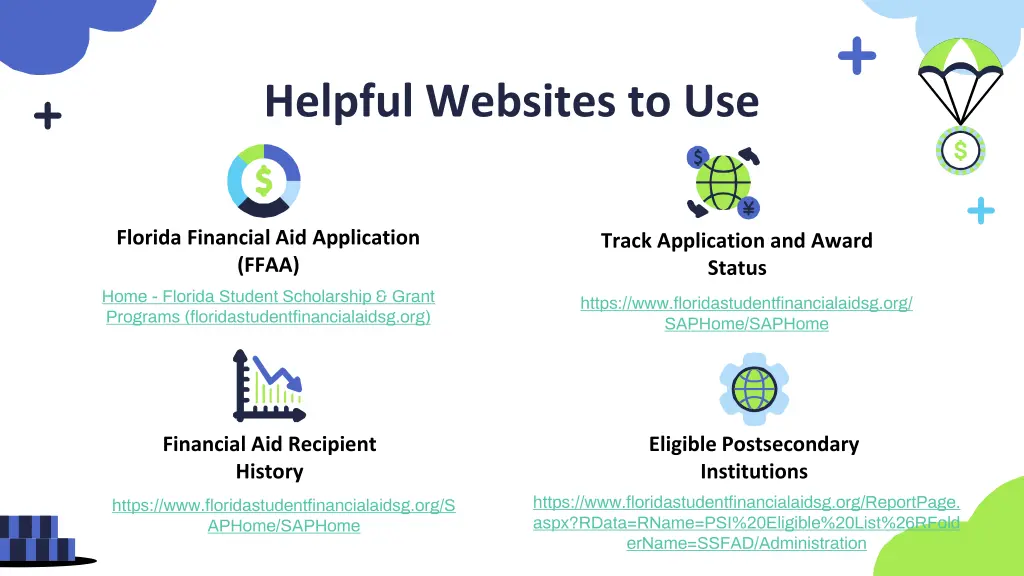 Helpful Websites to Use

Florida Financial Aid Application (FFAA)

Home - Florida Student Scholarship & Grant Programs (floridastudentfinancialaidsg.org)

Track Application and Award Status

https://www.floridastudentfinancialaidsg.org/SAPHome/SAPHome

Financial Aid Recipient History

https://www.floridastudentfinancialaidsg.org/SAPHome/SAPHome

Eligible Postsecondary Institutions

https://www.floridastudentfinancialaidsg.org/ReportPage.aspx?RData=RName=PSI%20Eligible%20List%26RFolderName=SSFAD/Administration